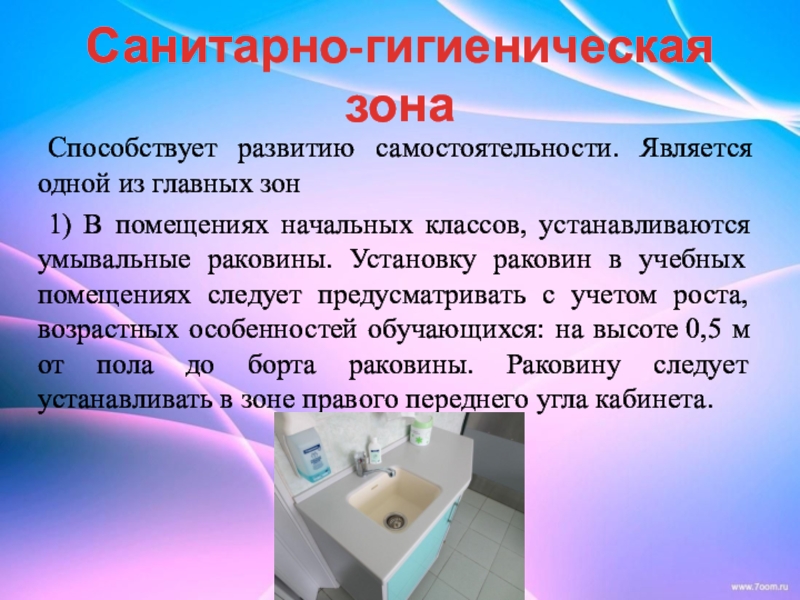 Санитарно-гигиеническая зона

Способствует развитию самостоятельности. Является одной из главных зон

1) В помещениях начальных классов, устанавливаются умывальные раковины. Установку раковин в учебных помещениях следует предусматривать с учетом роста, возрастных особенностей обучающихся: на высоте 0,5 м от пола до борта раковины. Раковину следует устанавливать в зоне правого переднего угла кабинета.

www.7oom.ru